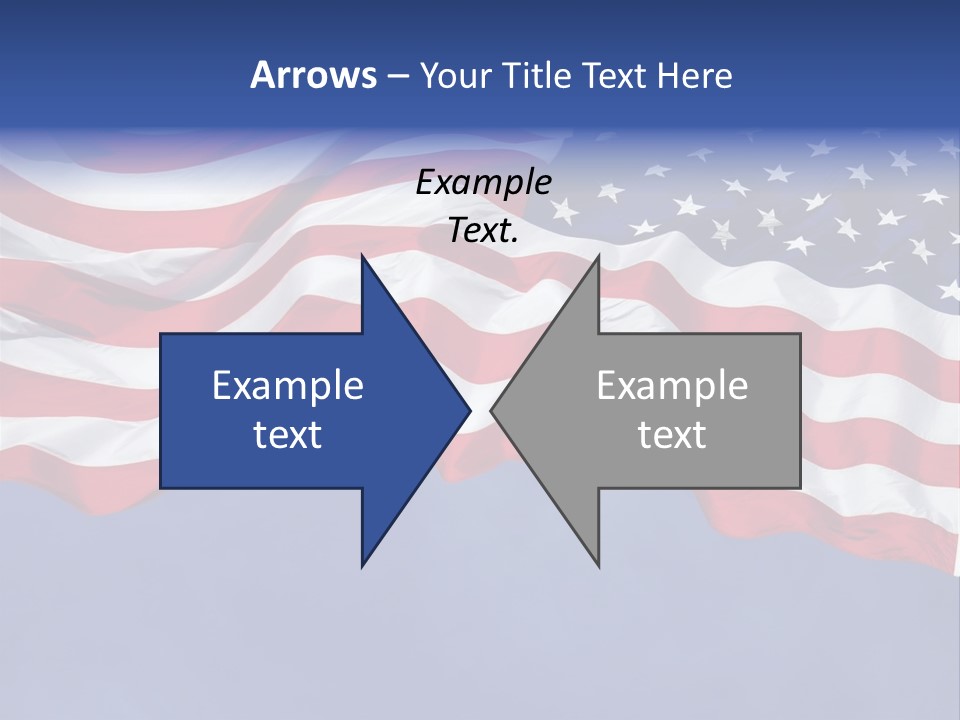 Arrows – Your Title Text Here

Example Text.

Example text

Example text